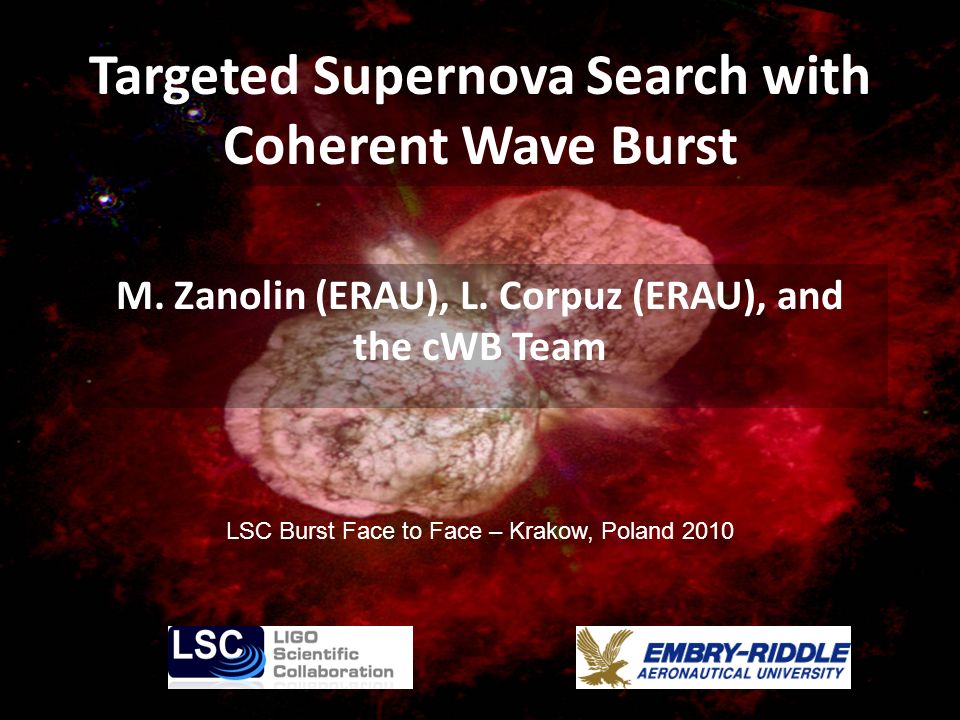 Targeted Supernova Search with Coherent Wave Burst

M. Zanolin (ERAU), L. Corpuz (ERAU), and the cWB Team

LSC Burst Face to Face – Krakow, Poland 2010

LSC LIGO Scientific Collaboration

EMBRY-RIDDLE AERONAUTICAL UNIVERSITY